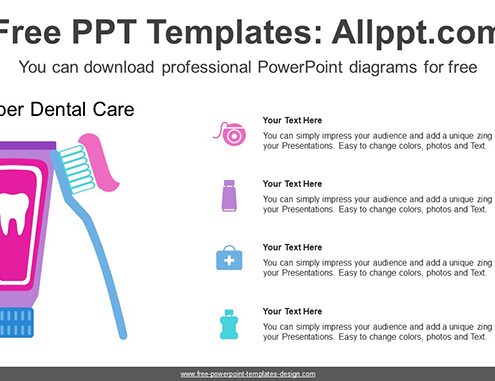 Free PPT Templates: Allppt.com

You can download professional PowerPoint diagrams for free

per Dental Care

Your Text Here

You can simply impress your audience and add a unique zing your Presentations. Easy to change colors, photos and Text.

Your Text Here

You can simply impress your audience and add a unique zing your Presentations. Easy to change colors, photos and Text.

Your Text Here

You can simply impress your audience and add a unique zing your Presentations. Easy to change colors, photos and Text.

Your Text Here

You can simply impress your audience and add a unique zing your Presentations. Easy to change colors, photos and Text.

www.free-powerpoint-templates-design.com